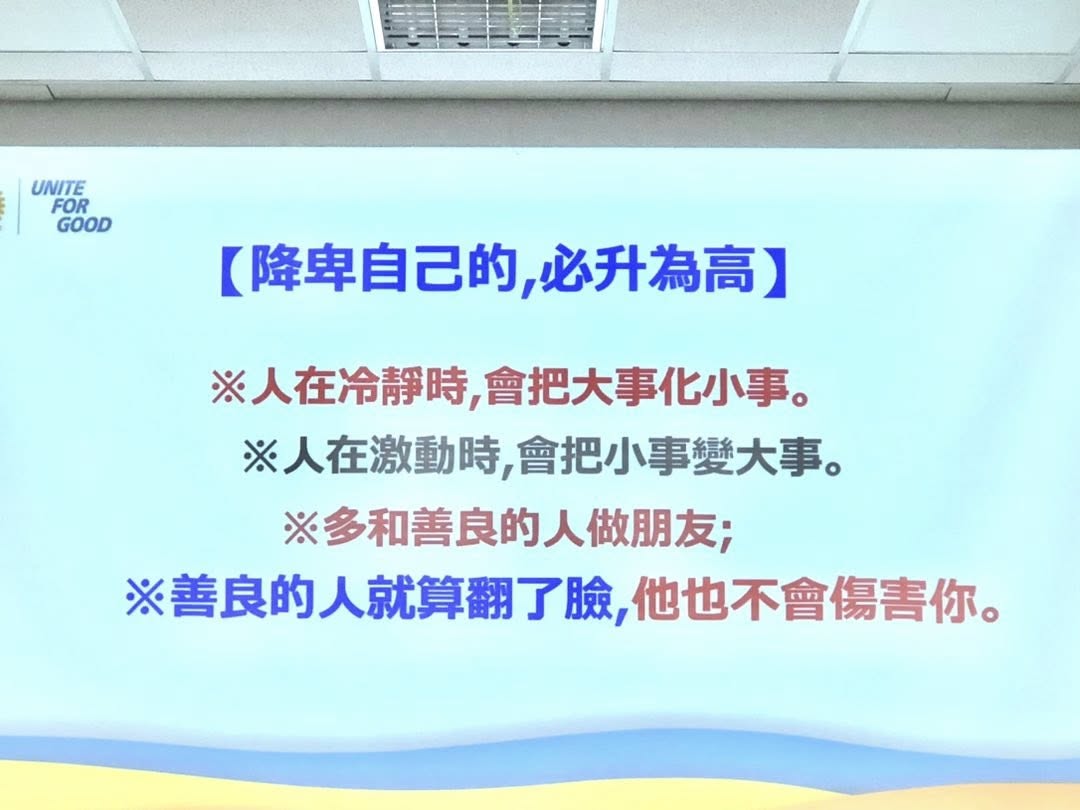 UNITE
FOR
GOOD

【降卑自己的,必升為高】

※人在冷靜時,會把大事化小事。

※人在激動時,會把小事變大事。

※多和善良的人做朋友;

※善良的人就算翻了臉,他也不會傷害你。